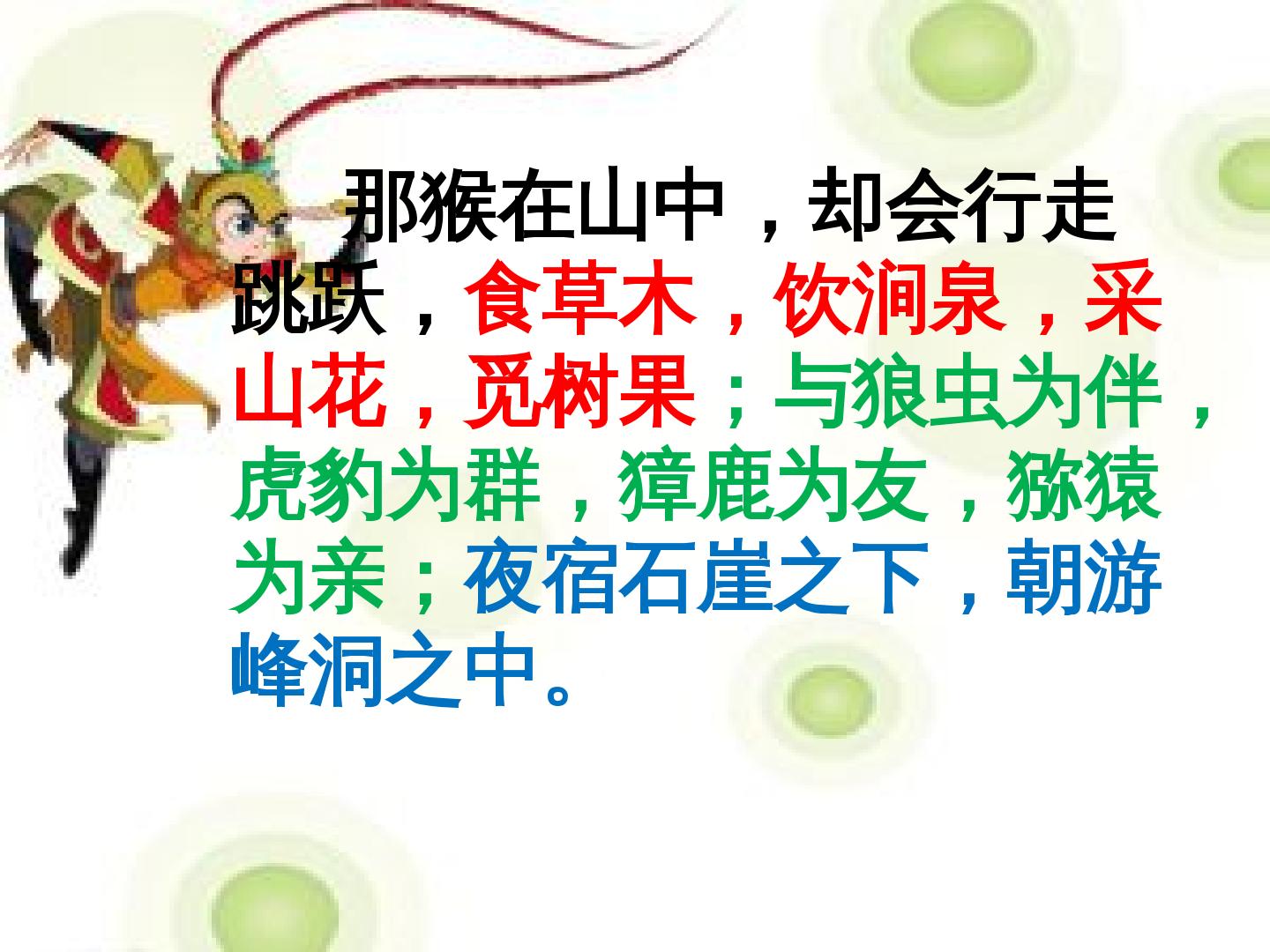 那猴在山中，却会行走跳跃，食草木，饮涧泉，采山花，觅树果；与狼虫为伴，虎豹为群，獐鹿为友，猕猿为亲；夜宿石崖之下，朝游峰洞之中。